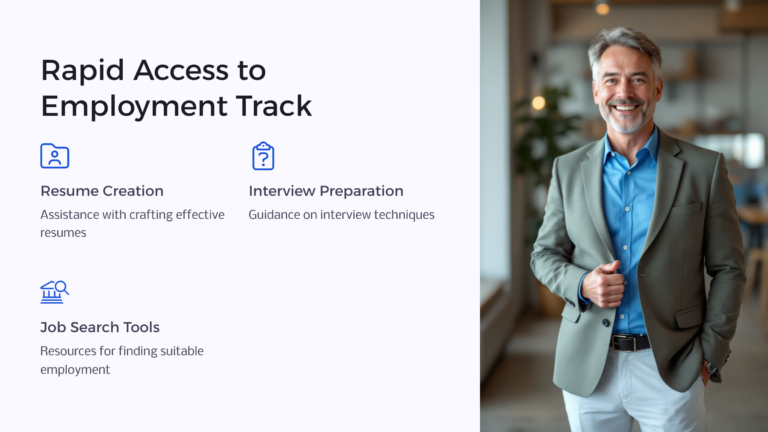 Rapid Access to Employment Track

Resume Creation

Assistance with crafting effective resumes

Interview Preparation

Guidance on interview techniques

Job Search Tools

Resources for finding suitable employment